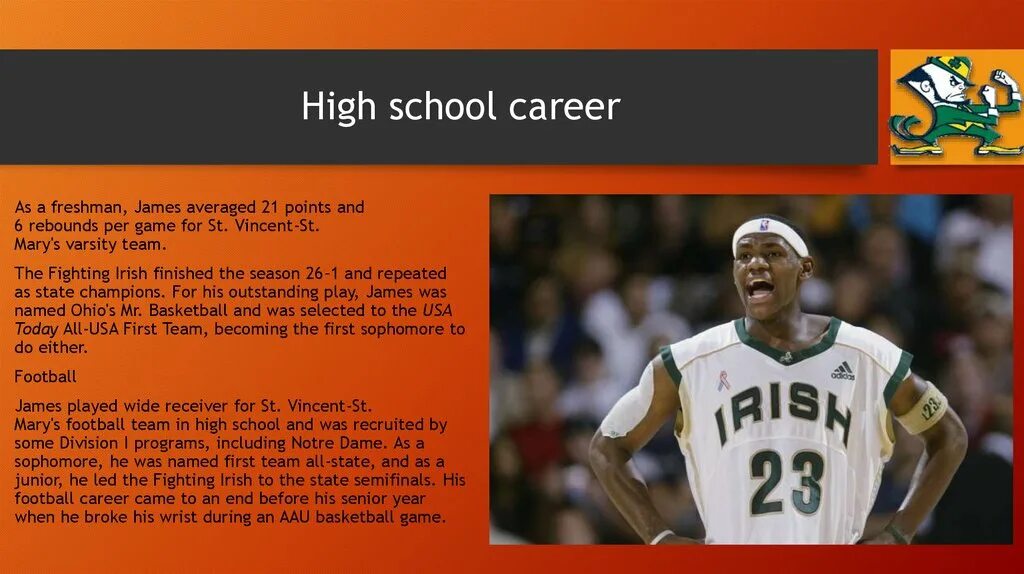 High school career

As a freshman, James averaged 21 points and 6 rebounds per game for St. Vincent-St. Mary's varsity team.

The Fighting Irish finished the season 26–1 and repeated as state champions. For his outstanding play, James was named Ohio's Mr. Basketball and was selected to the USA Today All-USA First Team, becoming the first sophomore to do either.

Football

James played wide receiver for St. Vincent-St. Mary's football team in high school and was recruited by some Division I programs, including Notre Dame. As a sophomore, he was named first team all-state, and as a junior, he led the Fighting Irish to the state semifinals. His football career came to an end before his senior year when he broke his wrist during an AAU basketball game.

adidas
IRISH
23
23